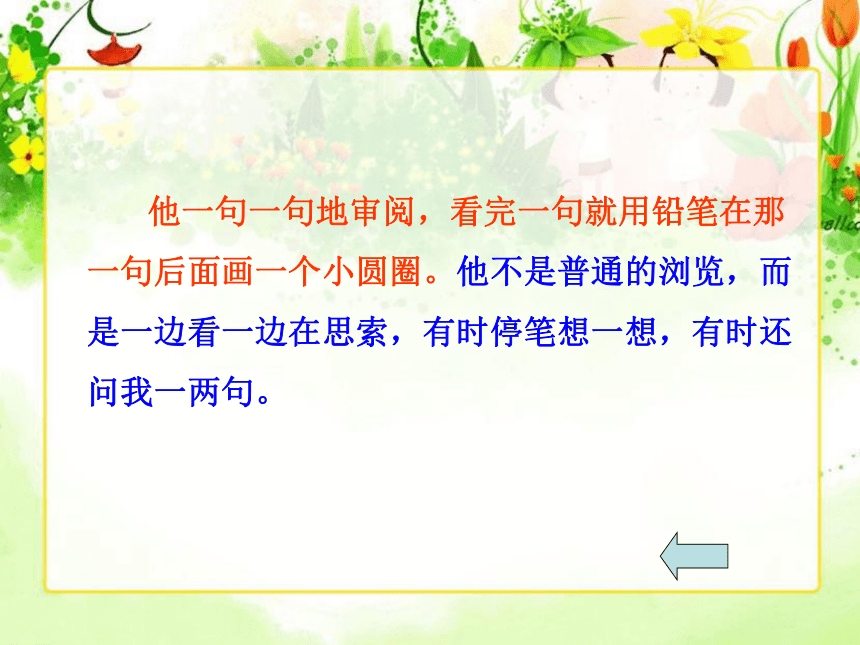 他一句一句地审阅，看完一句就用铅笔在那一句后面画一个小圆圈。他不是普通的浏览，而是一边看一边在思索，有时停笔想一想，有时还问我一两句。